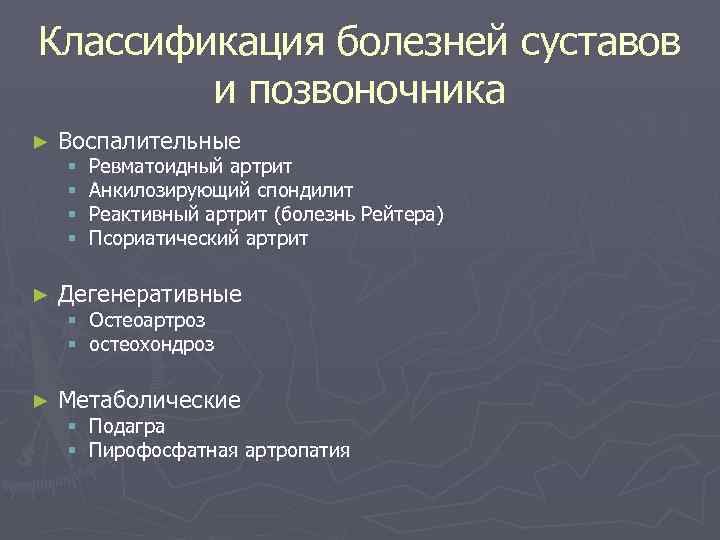 Классификация болезней суставов и позвоночника

► Воспалительные
▪ Ревматоидный артрит
▪ Анкилозирующий спондилит
▪ Реактивный артрит (болезнь Рейтера)
▪ Псориатический артрит

► Дегенеративные
▪ Остеоартроз
▪ остеохондроз

► Метаболические
▪ Подагра
▪ Пирофосфатная артропатия